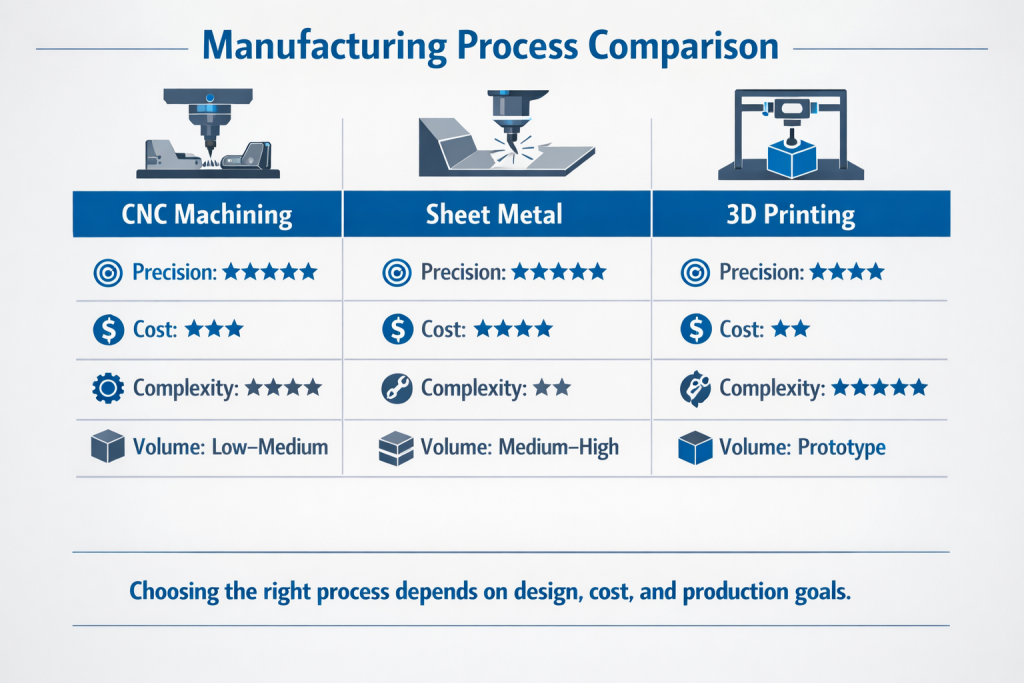 Manufacturing Process Comparison

| CNC Machining | Sheet Metal | 3D Printing |
|---|---|---|
| Precision: ★★★★★ | Precision: ★★★★★ | Precision: ★★★★ |
| Cost: ★★★ | Cost: ★★★★ | Cost: ★★ |
| Complexity: ★★★★ | Complexity: ★★ | Complexity: ★★★★★ |
| Volume: Low–Medium | Volume: Medium–High | Volume: Prototype |

Choosing the right process depends on design, cost, and production goals.